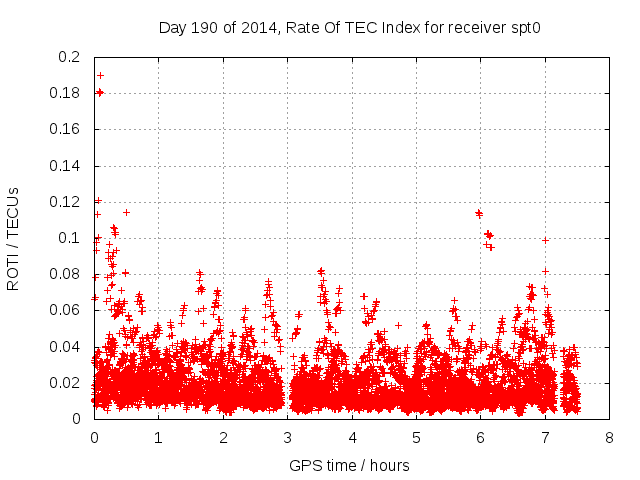 Day 190 of 2014, Rate Of TEC Index for receiver spt0

ROTI / TECUs

0.2
0.18
0.16
0.14
0.12
0.1
0.08
0.06
0.04
0.02
0

0 1 2 3 4 5 6 7 8

GPS time / hours